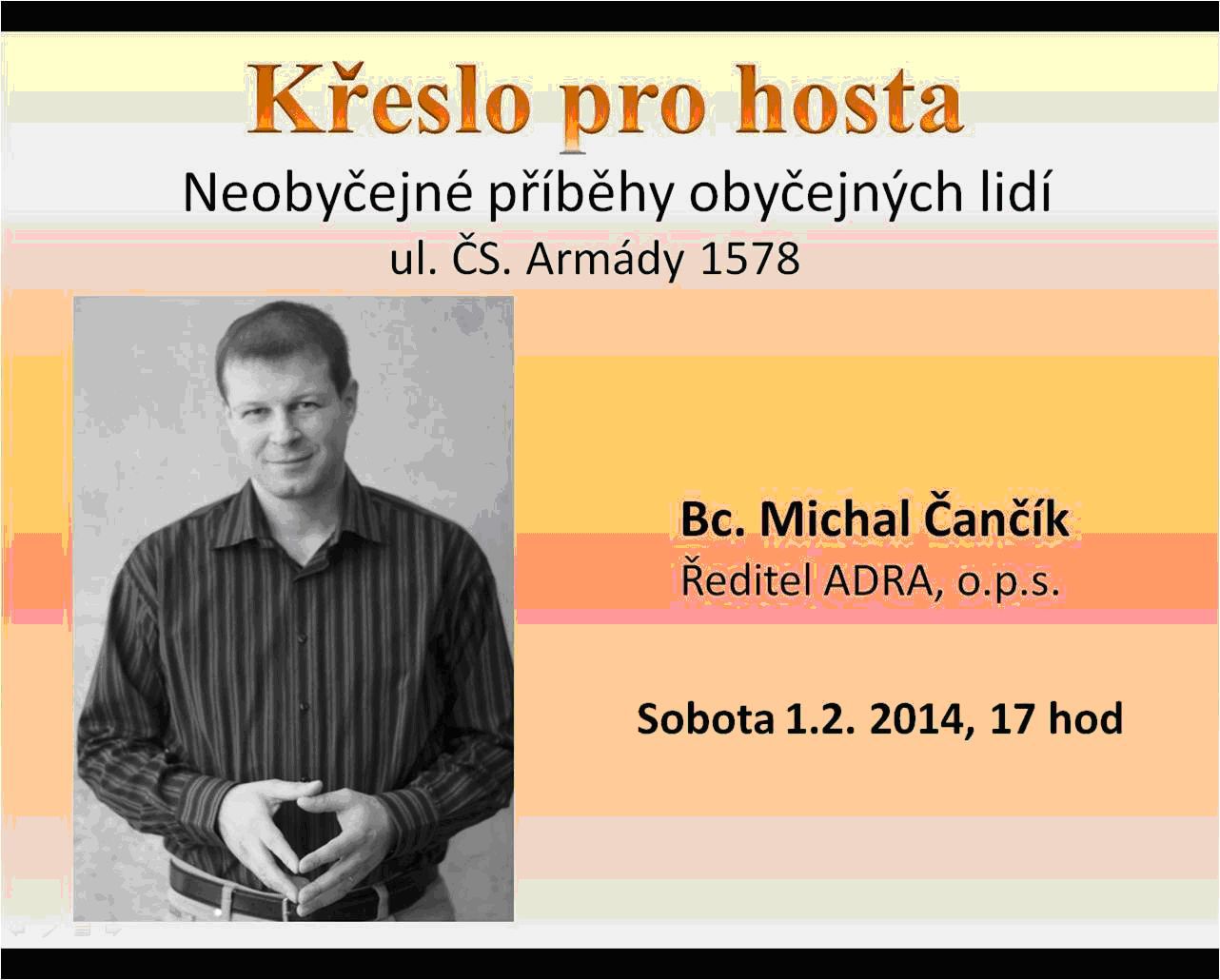 Křeslo pro hosta

Neobyčejné příběhy obyčejných lidí
ul. ČS. Armády 1578

Bc. Michal Čančík
Ředitel ADRA, o.p.s.

Sobota 1.2. 2014, 17 hod